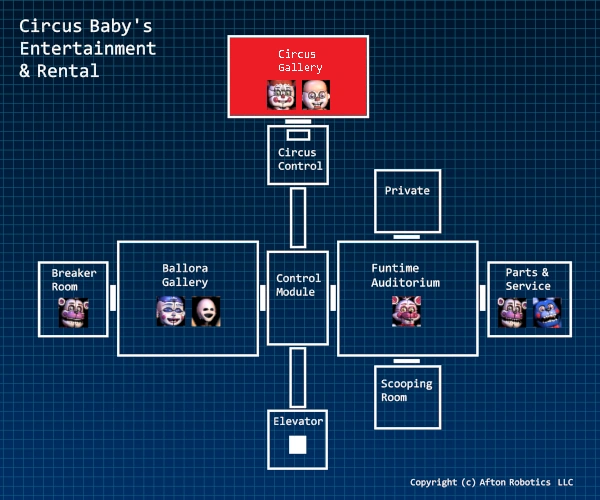 Circus Baby's Entertainment & Rental

Circus Gallery

Circus Control

Private

Breaker Room

Ballora Gallery

Control Module

Funtime Auditorium

Parts & Service

Scooping Room

Elevator

Copyright (c) Afton Robotics LLC